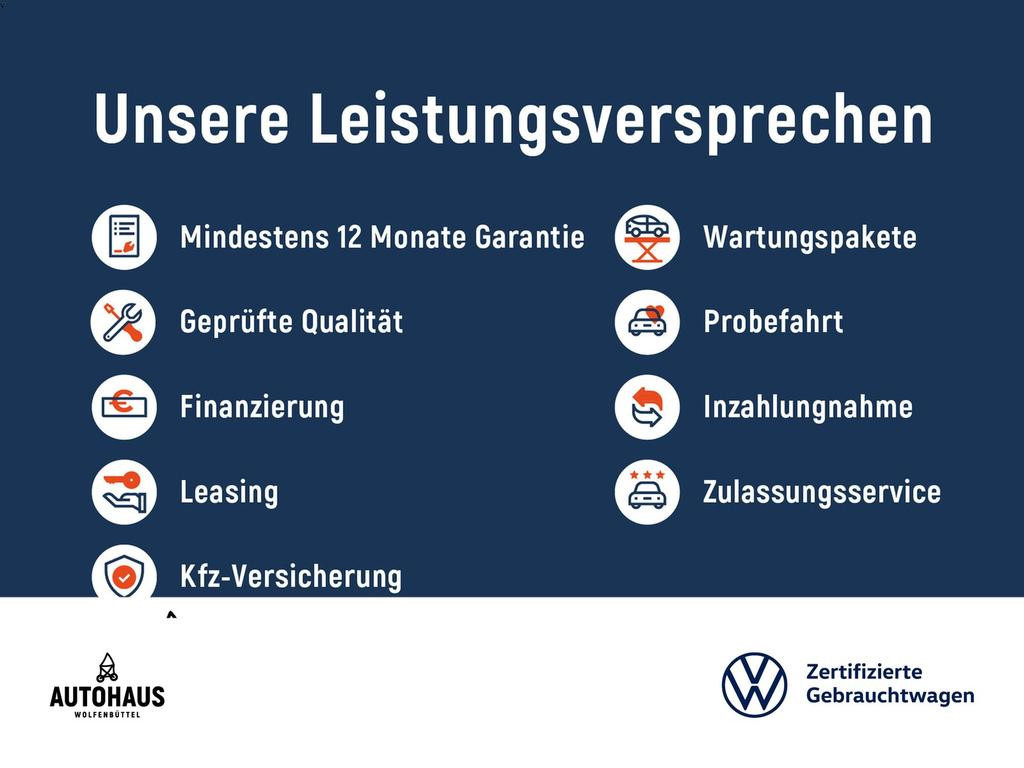 Unsere Leistungsversprechen

Mindestens 12 Monate Garantie

Geprüfte Qualität

Finanzierung

Leasing

Kfz-Versicherung

Wartungspakete

Probefahrt

Inzahlungnahme

Zulassungsservice

AUTOHAUS
WOLFENBÜTTEL

Zertifizierte
Gebrauchtwagen